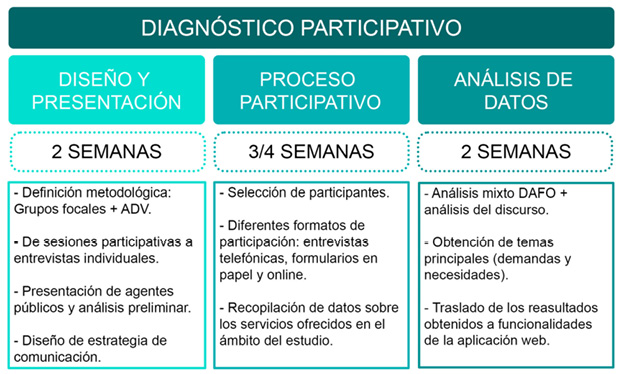 DIAGNÓSTICO PARTICIPATIVO

DISEÑO Y PRESENTACIÓN

2 SEMANAS

- Definición metodológica: Grupos focales + ADV.

- De sesiones participativas a entrevistas individuales.

- Presentación de agentes públicos y análisis preliminar.

- Diseño de estrategia de comunicación.

PROCESO PARTICIPATIVO

3/4 SEMANAS

- Selección de participantes.

- Diferentes formatos de participación: entrevistas telefónicas, formularios en papel y online.

- Recopilación de datos sobre los servicios ofrecidos en el ámbito del estudio.

ANÁLISIS DE DATOS

2 SEMANAS

- Análisis mixto DAFO + análisis del discurso.

- Obtención de temas principales (demandas y necesidades).

- Traslado de los reasultados obtenidos a funcionalidades de la aplicación web.